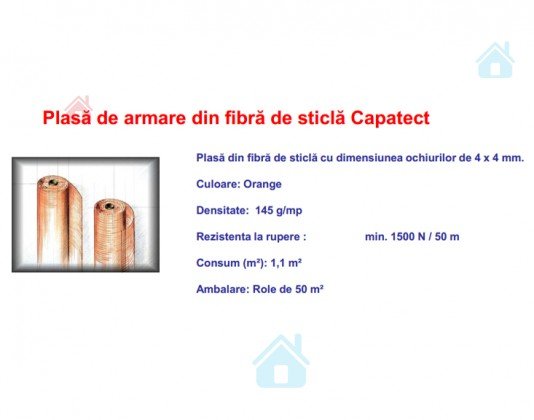 Plasă de armare din fibră de sticlă Capatect

Plasă din fibră de sticlă cu dimensiunea ochiurilor de 4 x 4 mm.

Culoare: Orange

Densitate: 145 g/mp

Rezistenta la rupere : min. 1500 N / 50 m

Consum (m²): 1,1 m²

Ambalare: Role de 50 m²